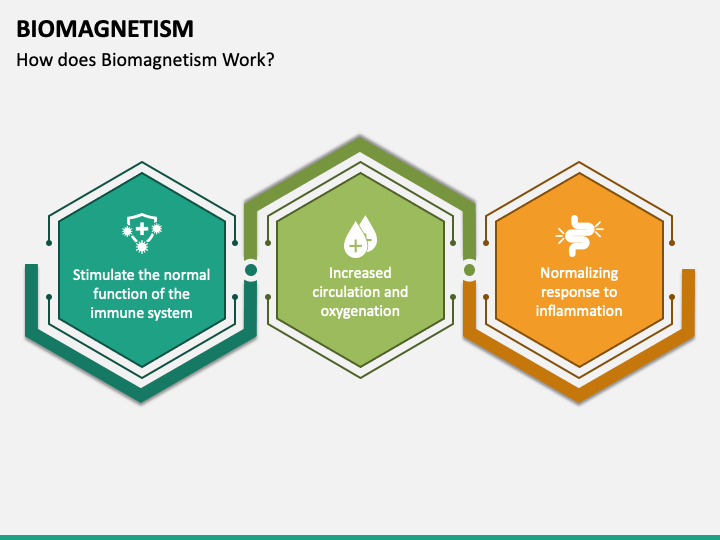 BIOMAGNETISM

How does Biomagnetism Work?

Stimulate the normal function of the immune system

Increased circulation and oxygenation

Normalizing response to inflammation